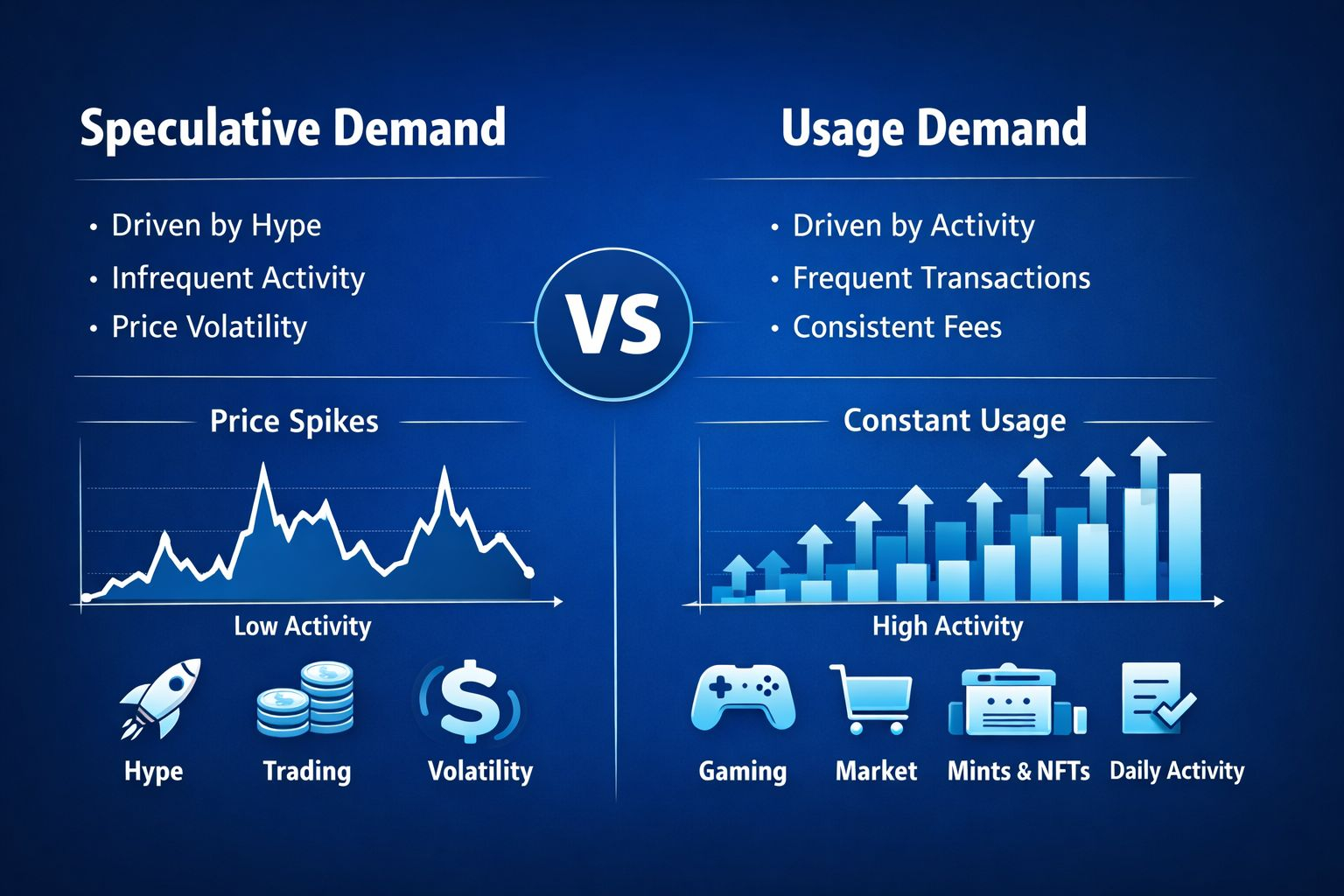 Speculative Demand

• Driven by Hype
• Infrequent Activity
• Price Volatility

Price Spikes

Low Activity

Hype Trading Volatility

VS

Usage Demand

• Driven by Activity
• Frequent Transactions
• Consistent Fees

Constant Usage

High Activity

Gaming Market Mints & NFTs Daily Activity